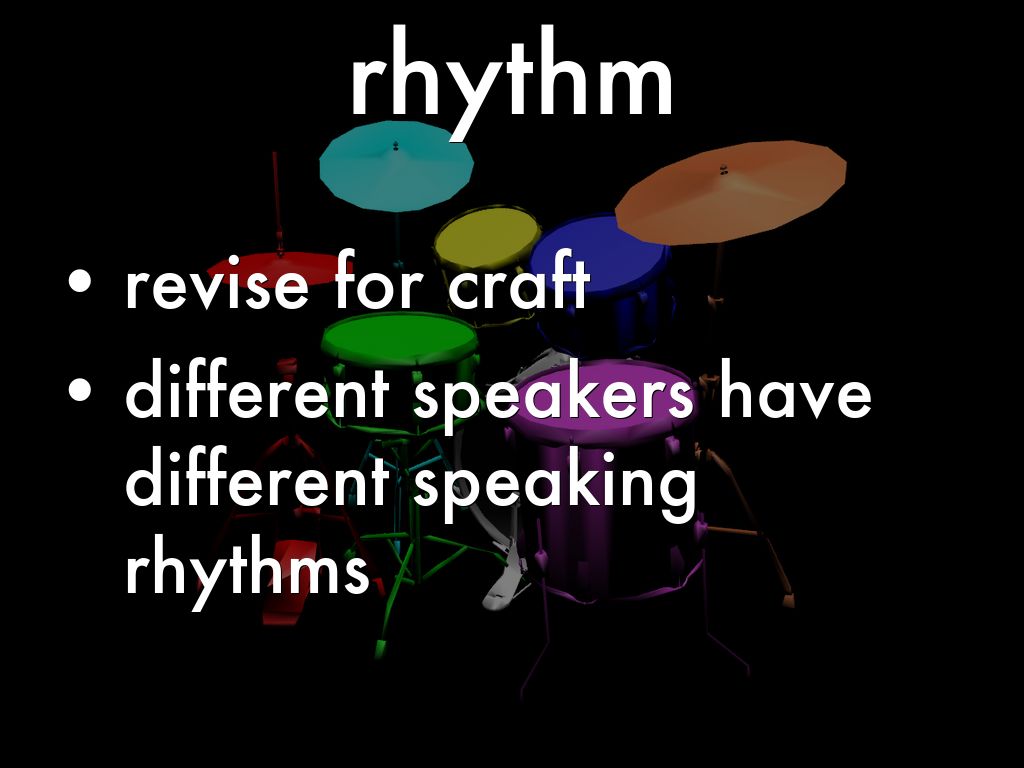 rhythm

• revise for craft
• different speakers have different speaking rhythms